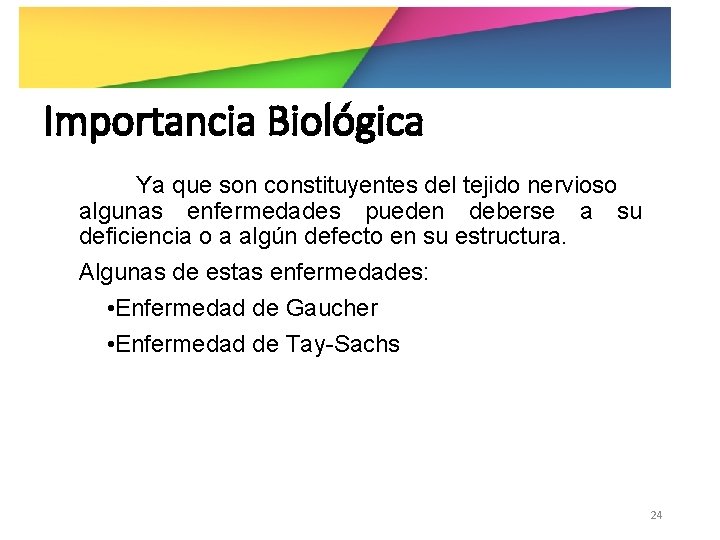 Importancia Biológica

Ya que son constituyentes del tejido nervioso algunas enfermedades pueden deberse a su deficiencia o a algún defecto en su estructura.

Algunas de estas enfermedades:

•Enfermedad de Gaucher

•Enfermedad de Tay-Sachs

24